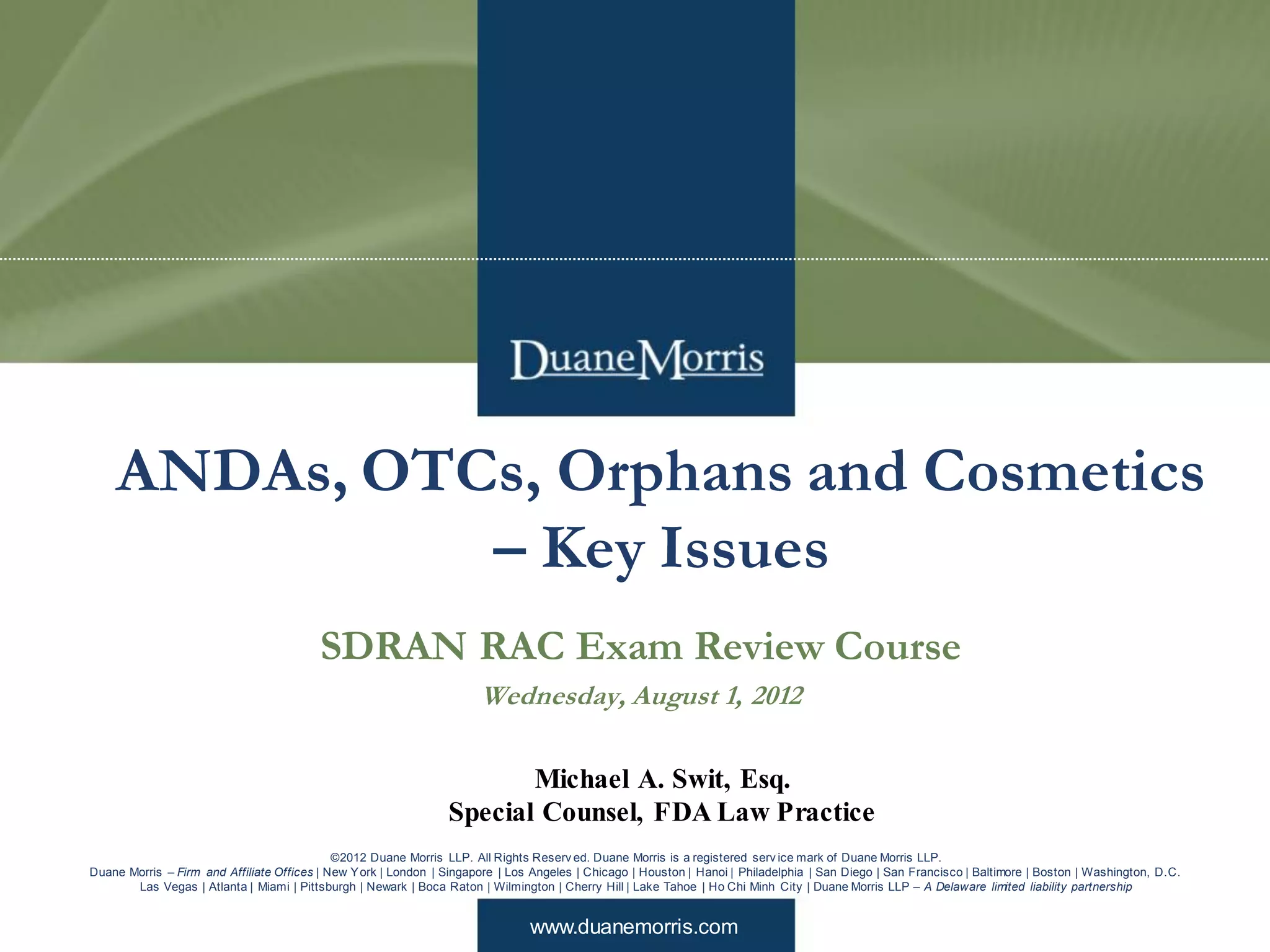 DuaneMorris

ANDAs, OTCs, Orphans and Cosmetics – Key Issues

SDRAN RAC Exam Review Course

Wednesday, August 1, 2012

Michael A. Swit, Esq.
Special Counsel, FDA Law Practice

©2012 Duane Morris LLP. All Rights Reserved. Duane Morris is a registered service mark of Duane Morris LLP.
Duane Morris – Firm and Affiliate Offices | New York | London | Singapore | Los Angeles | Chicago | Houston | Hanoi | Philadelphia | San Diego | San Francisco | Baltimore | Boston | Washington, D.C. Las Vegas | Atlanta | Miami | Pittsburgh | Newark | Boca Raton | Wilmington | Cherry Hill | Lake Tahoe | Ho Chi Minh City | Duane Morris LLP – A Delaware limited liability partnership

www.duanemorris.com